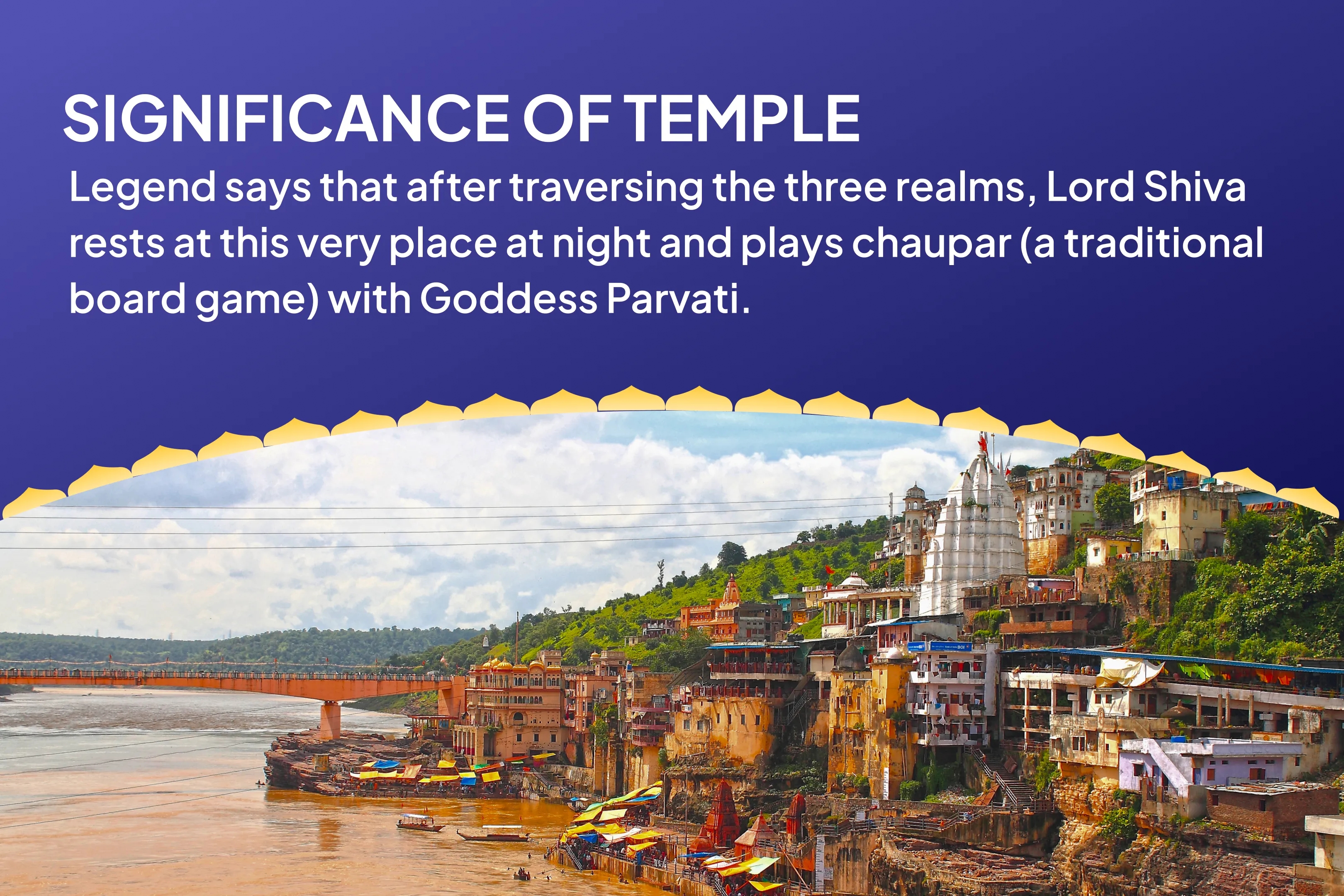 SIGNIFICANCE OF TEMPLE

Legend says that after traversing the three realms, Lord Shiva rests at this very place at night and plays chaupar (a traditional board game) with Goddess Parvati.